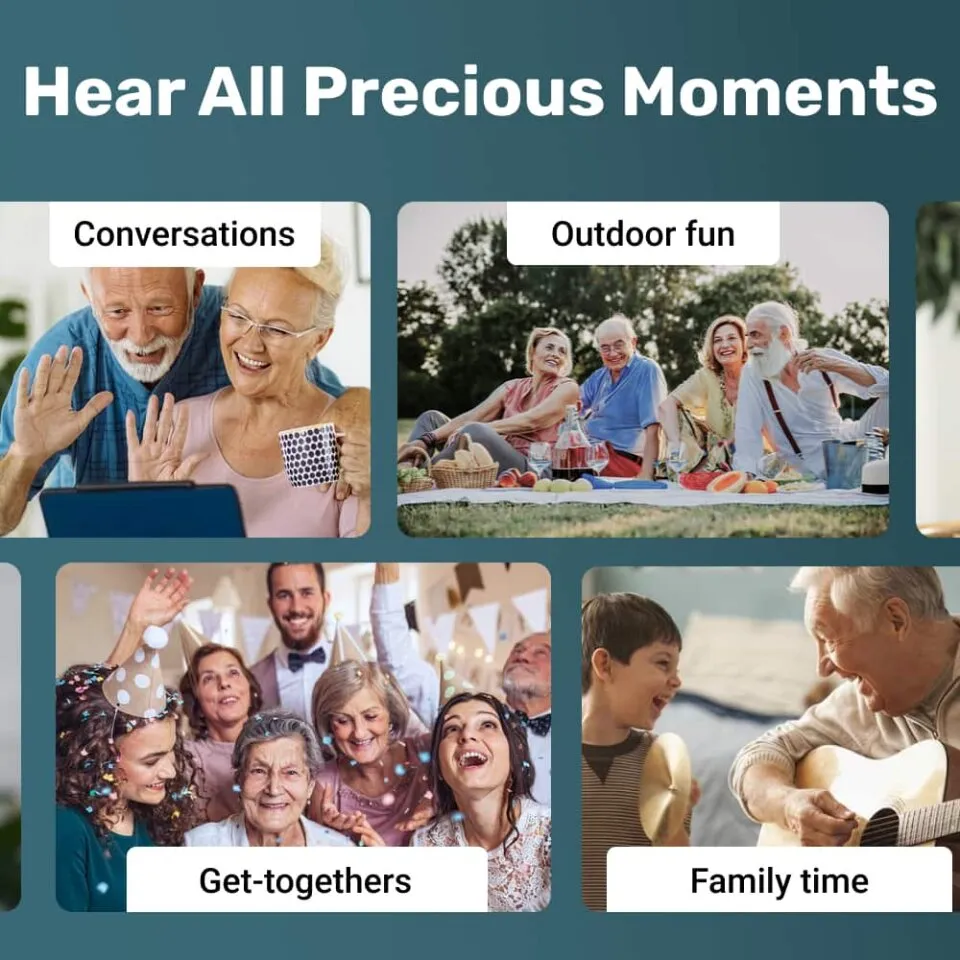 Hear All Precious Moments

Conversations

Outdoor fun

Get-togethers

Family time